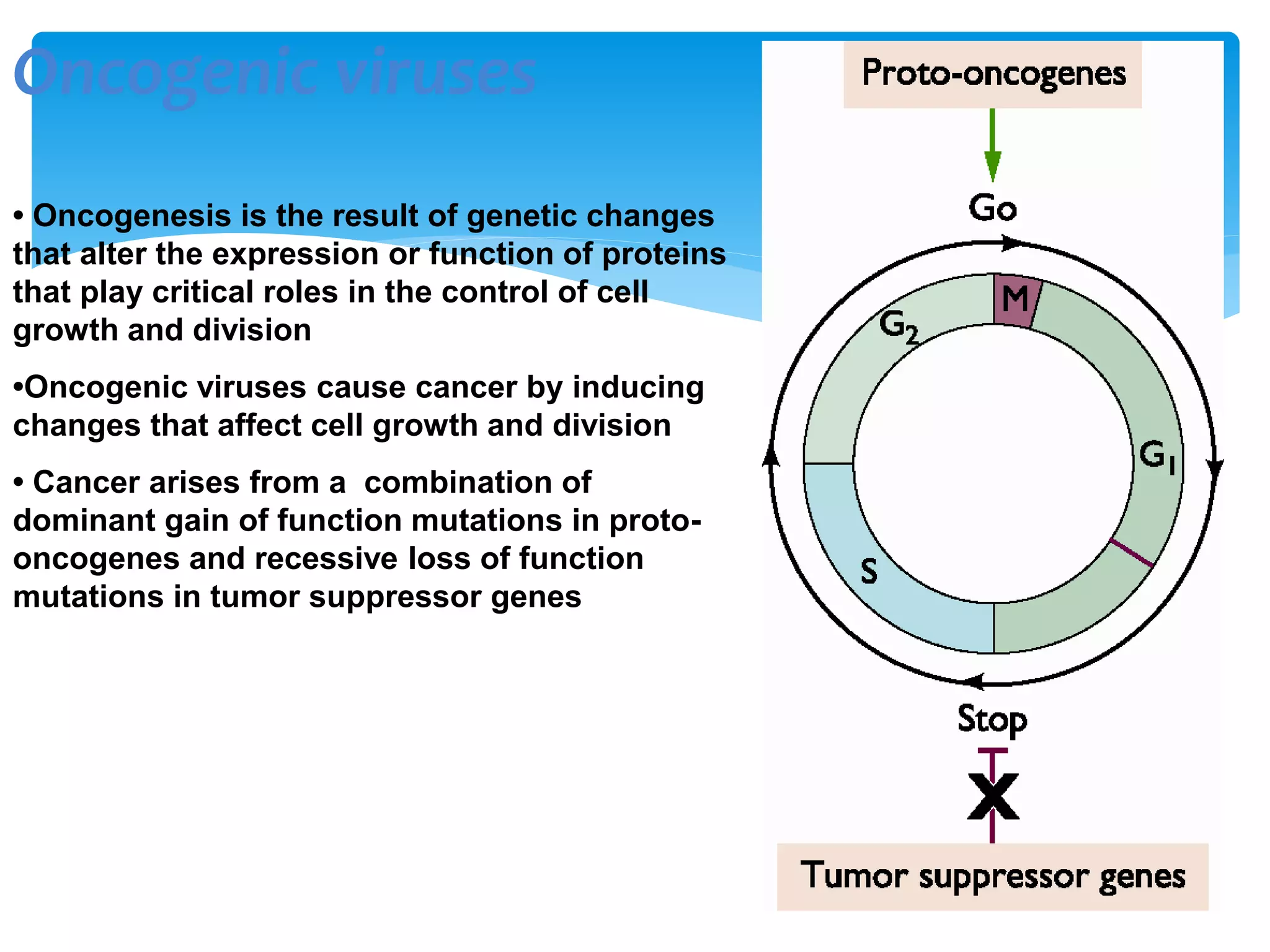 Oncogenic viruses

• Oncogenesis is the result of genetic changes that alter the expression or function of proteins that play critical roles in the control of cell growth and division

•Oncogenic viruses cause cancer by inducing changes that affect cell growth and division

• Cancer arises from a  combination of dominant gain of function mutations in proto-oncogenes and recessive loss of function mutations in tumor suppressor genes

Proto-oncogenes

Go

M

$G_2$

$G_1$

S

Stop

X

Tumor suppressor genes